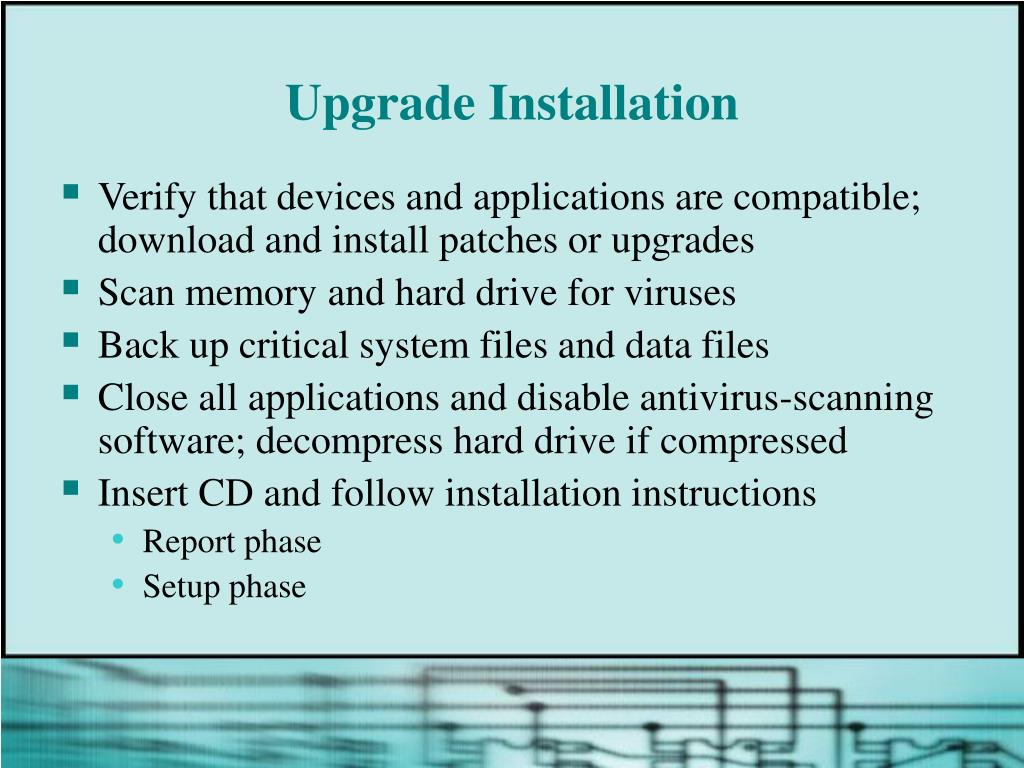 Upgrade Installation

- Verify that devices and applications are compatible; download and install patches or upgrades
- Scan memory and hard drive for viruses
- Back up critical system files and data files
- Close all applications and disable antivirus-scanning software; decompress hard drive if compressed
- Insert CD and follow installation instructions
  - Report phase
  - Setup phase